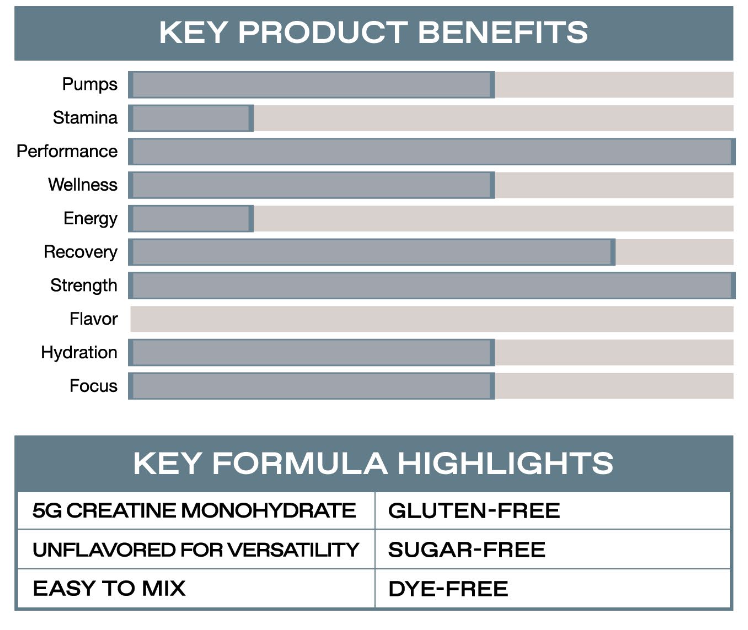 KEY PRODUCT BENEFITS

Pumps
Stamina
Performance
Wellness
Energy
Recovery
Strength
Flavor
Hydration
Focus

KEY FORMULA HIGHLIGHTS

| 5G CREATINE MONOHYDRATE | GLUTEN-FREE |
|---|---|
| UNFLAVORED FOR VERSATILITY | SUGAR-FREE |
| EASY TO MIX | DYE-FREE |